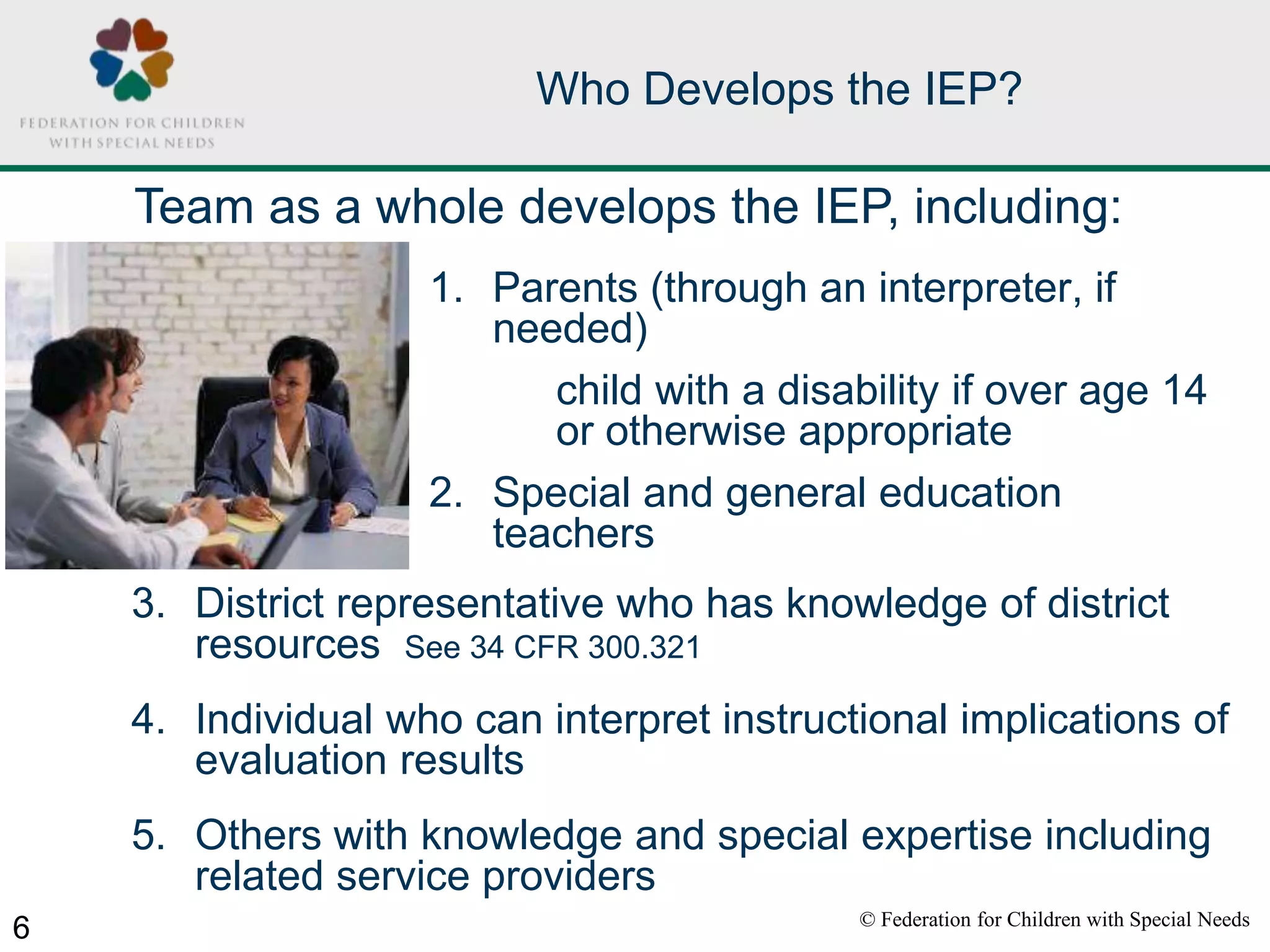 FEDERATION FOR CHILDREN WITH SPECIAL NEEDS

Who Develops the IEP?

Team as a whole develops the IEP, including:

1. Parents (through an interpreter, if needed)

child with a disability if over age 14 or otherwise appropriate

2. Special and general education teachers

3. District representative who has knowledge of district resources See 34 CFR 300.321

4. Individual who can interpret instructional implications of evaluation results

5. Others with knowledge and special expertise including related service providers

6

© Federation for Children with Special Needs